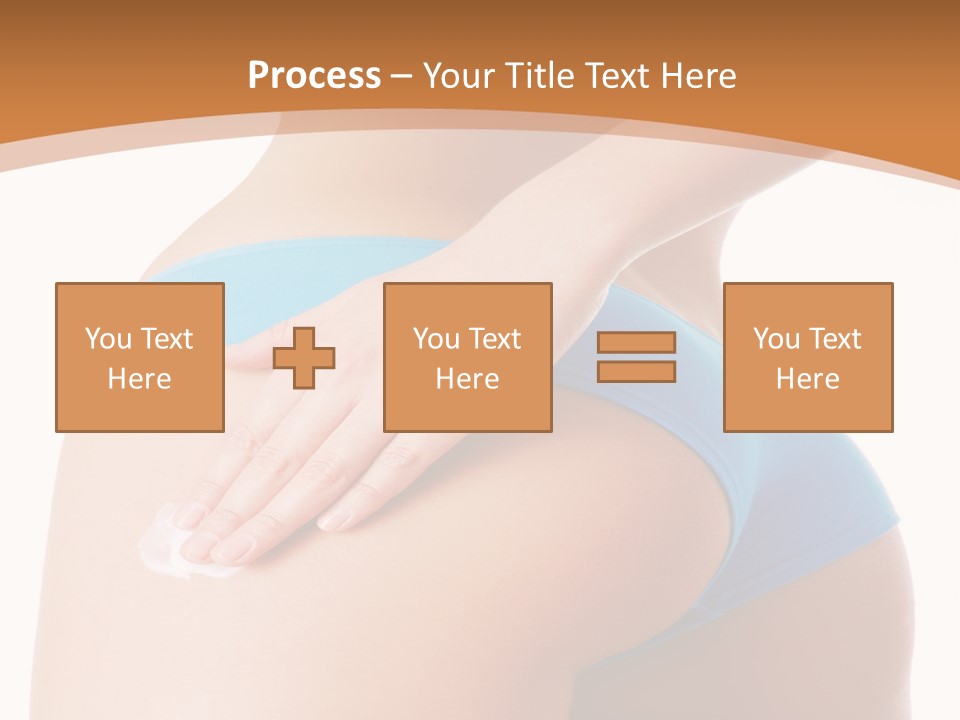 Process – Your Title Text Here

You Text Here

You Text Here

You Text Here